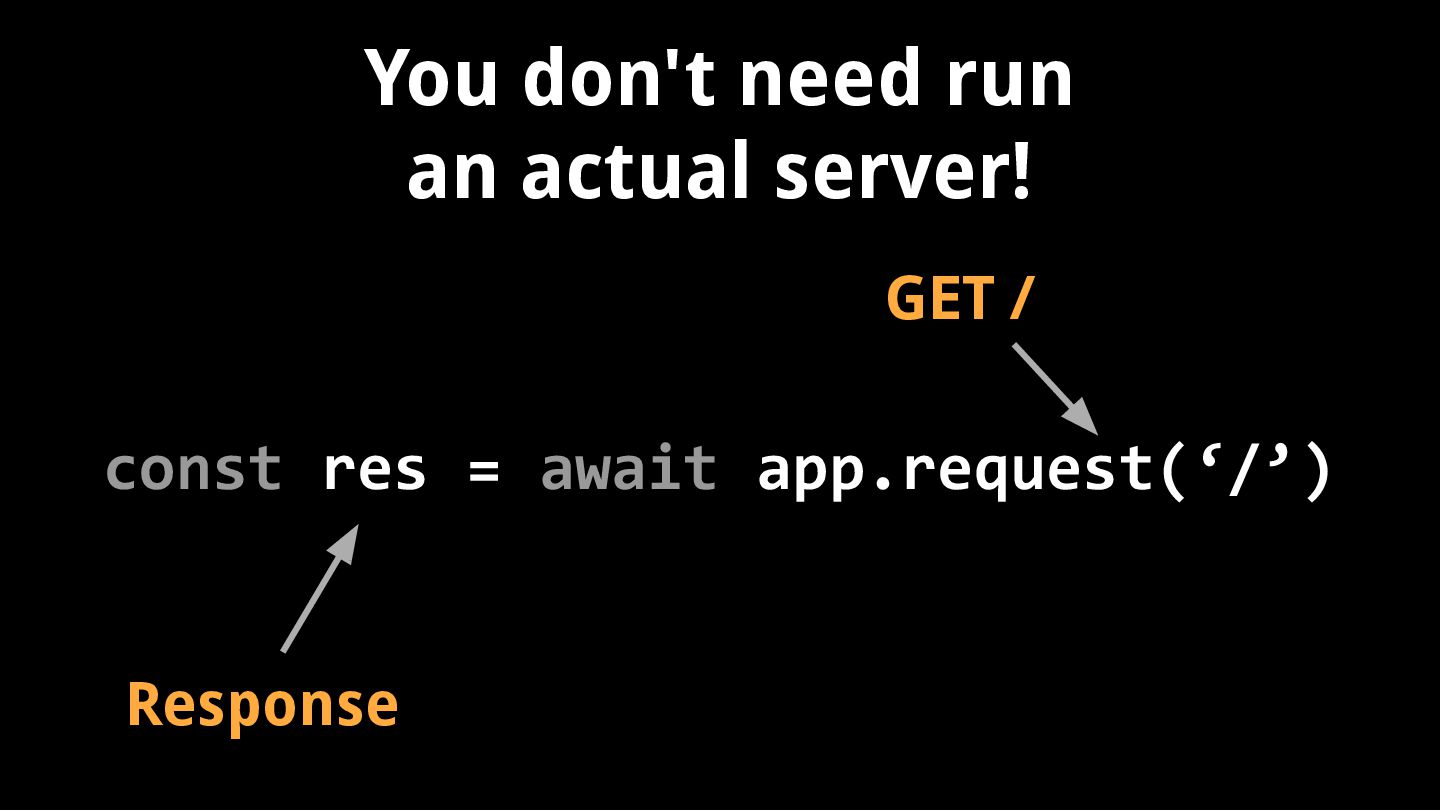 You don't need run an actual server!

GET /

const res = await app.request(‘/’)

Response